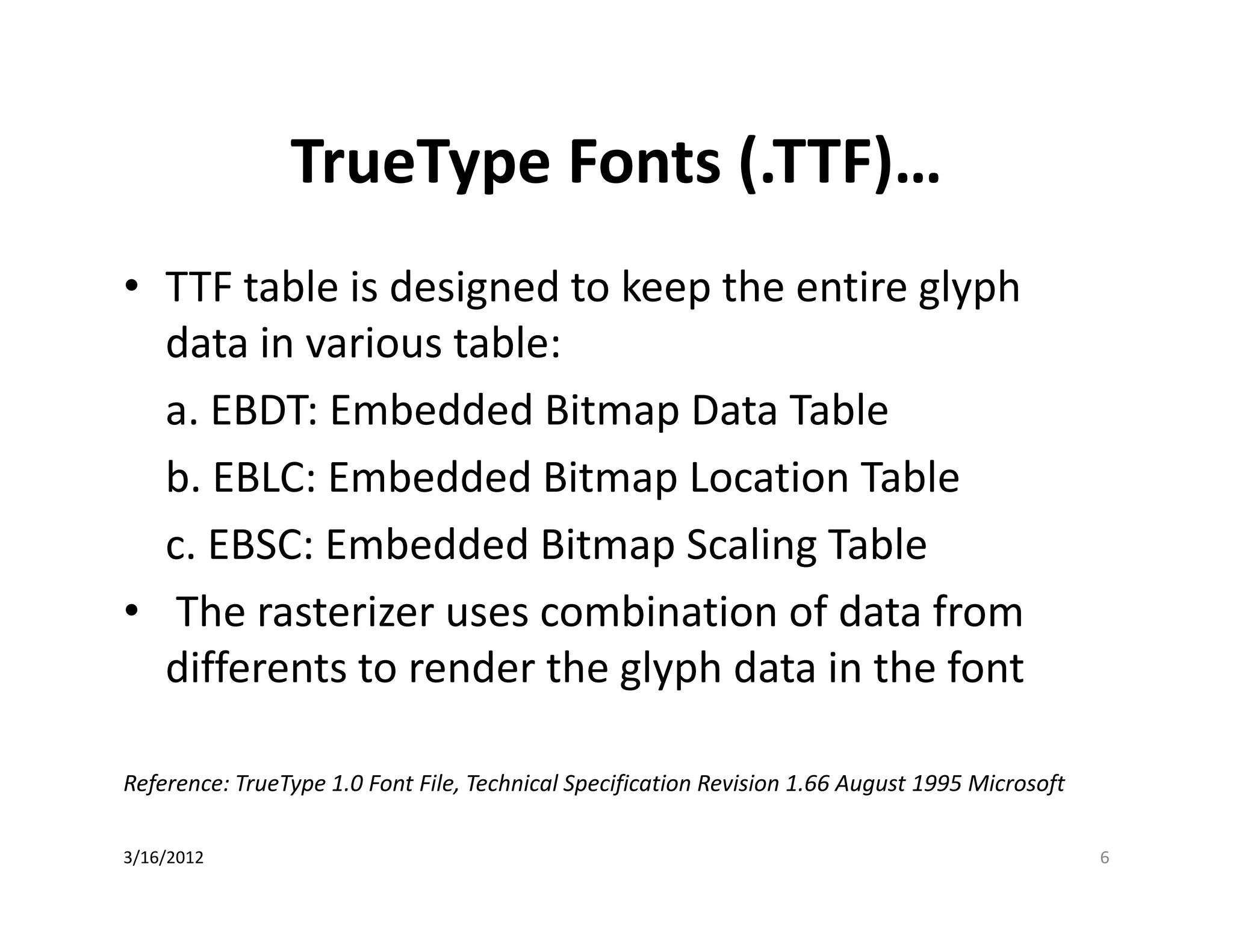 TrueType Fonts (.TTF)…

• TTF table is designed to keep the entire glyph data in various table:

a. EBDT: Embedded Bitmap Data Table

b. EBLC: Embedded Bitmap Location Table

c. EBSC: Embedded Bitmap Scaling Table

• The rasterizer uses combination of data from differents to render the glyph data in the font

Reference: TrueType 1.0 Font File, Technical Specification Revision 1.66 August 1995 Microsoft

3/16/2012

6